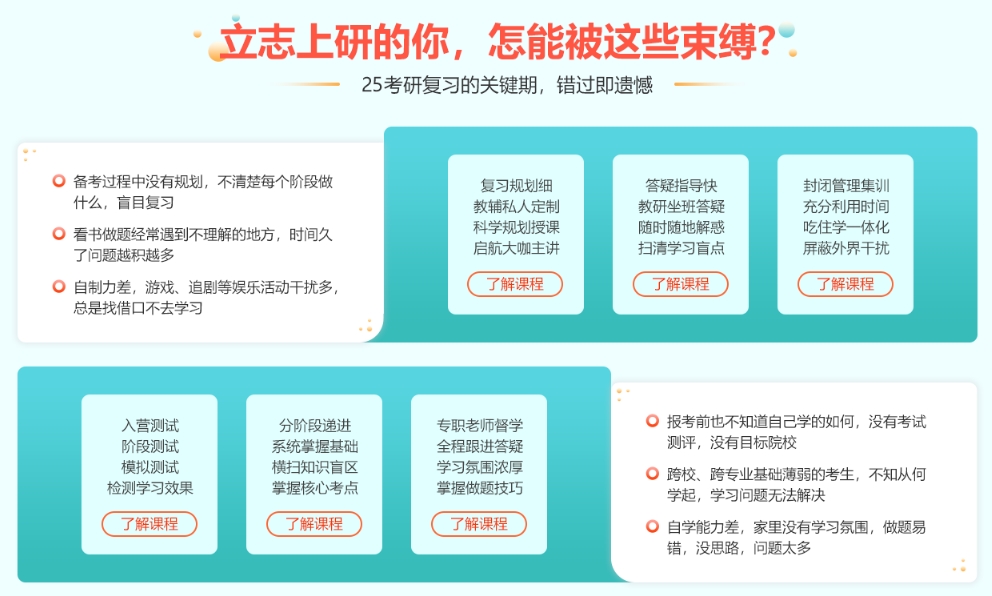 立志上研的你，怎能被这些束缚？

25考研复习的关键期，错过即遗憾

备考过程中没有规划，不清楚每个阶段做什么，盲目复习

看书做题经常遇到不理解的地方，时间久了问题越积越多

自制力差，游戏、追剧等娱乐活动干扰多，总是找借口不去学习

复习规划细
教辅私人定制
科学规划授课
启航大咖主讲

了解课程

答疑指导快
教研坐班答疑
随时随地解惑
扫清学习盲点

了解课程

封闭管理集训
充分利用时间
吃住学一体化
屏蔽外界干扰

了解课程

入营测试
阶段测试
模拟测试
检测学习效果

了解课程

分阶段递进
系统掌握基础
横扫知识盲区
掌握核心考点

了解课程

专职老师督学
全程跟进答疑
学习氛围浓厚
掌握做题技巧

了解课程

报考前也不知道自己学的如何，没有考试测评，没有目标院校

跨校、跨专业基础薄弱的考生，不知从何学起，学习问题无法解决

自学能力差，家里没有学习氛围，做题易错，没思路，问题太多